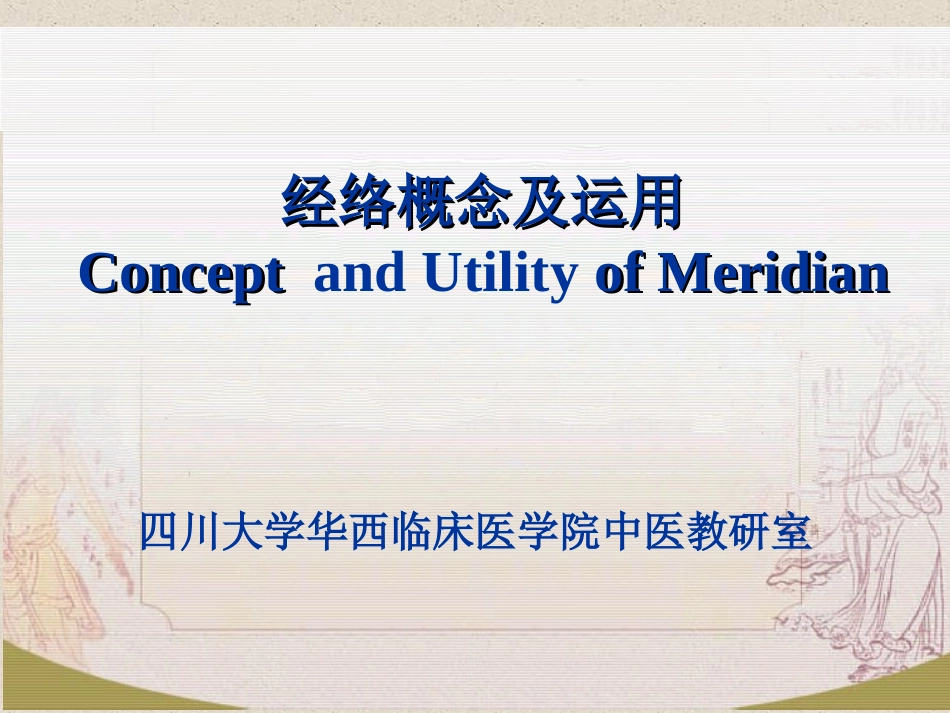 经络概念及运用
Concept and Utility of Meridian

四川大学华西临床医学院中医教研室